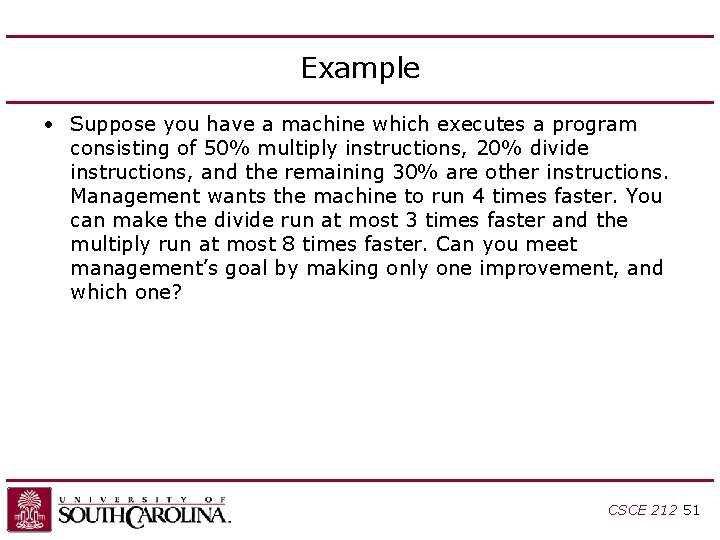 Example

• Suppose you have a machine which executes a program consisting of 50% multiply instructions, 20% divide instructions, and the remaining 30% are other instructions. Management wants the machine to run 4 times faster. You can make the divide run at most 3 times faster and the multiply run at most 8 times faster. Can you meet management's goal by making only one improvement, and which one?

UNIVERSITY OF SOUTH CAROLINA.

CSCE 212 51